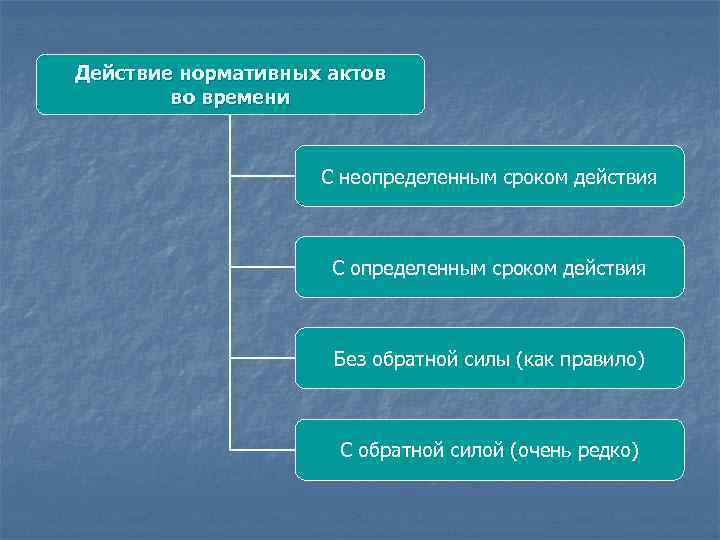 Действие нормативных актов во времени

С неопределенным сроком действия

С определенным сроком действия

Без обратной силы (как правило)

С обратной силой (очень редко)